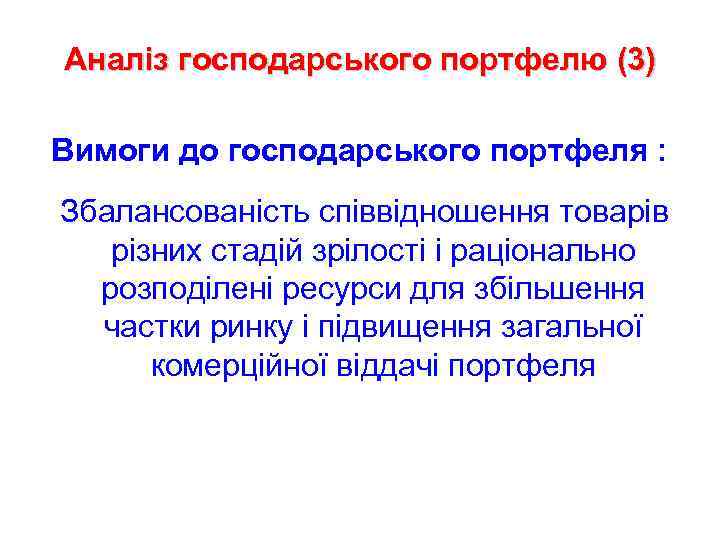 Аналіз господарського портфелю (3)

Вимоги до господарського портфеля :

Збалансованість співвідношення товарів різних стадій зрілості і раціонально розподілені ресурси для збільшення частки ринку і підвищення загальної комерційної віддачі портфеля